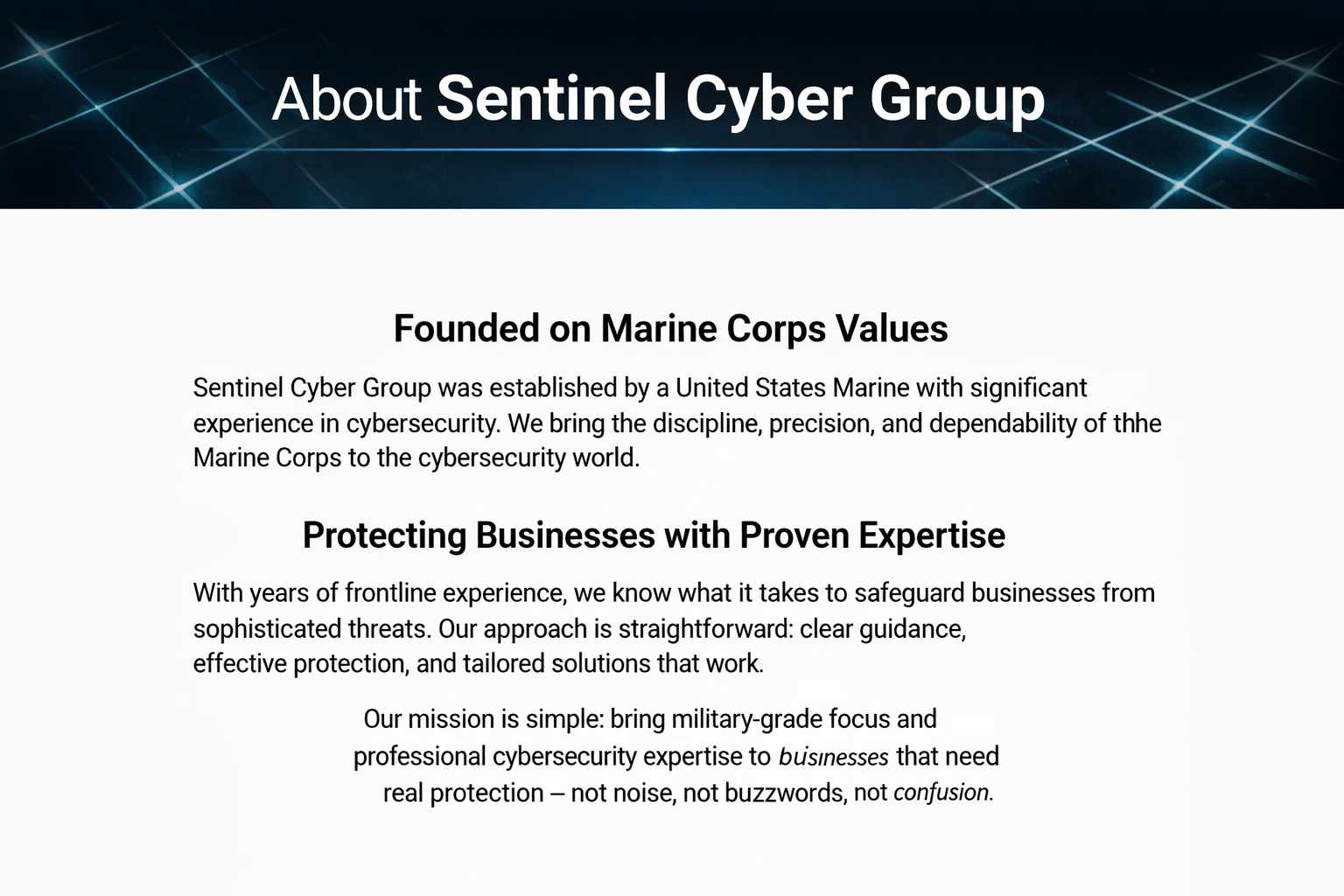 About Sentinel Cyber Group

Founded on Marine Corps Values

Sentinel Cyber Group was established by a United States Marine with significant experience in cybersecurity. We bring the discipline, precision, and dependability of thhe Marine Corps to the cybersecurity world.

Protecting Businesses with Proven Expertise

With years of frontline experience, we know what it takes to safeguard businesses from sophisticated threats. Our approach is straightforward: clear guidance, effective protection, and tailored solutions that work.

Our mission is simple: bring military-grade focus and professional cybersecurity expertise to businesses that need real protection – not noise, not buzzwords, not confusion.